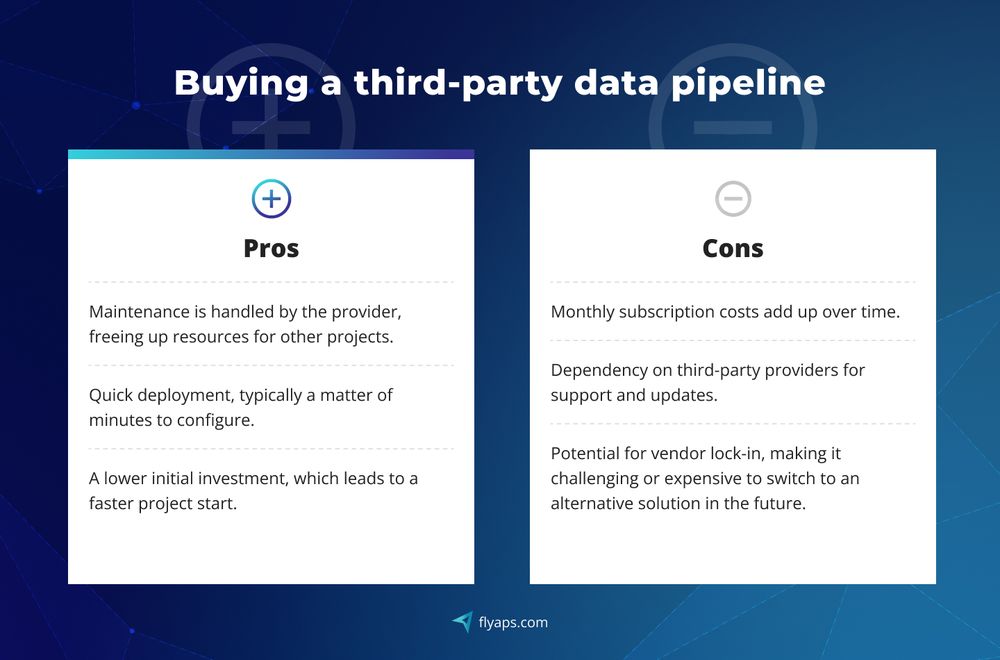 Buying a third-party data pipeline

Pros

Maintenance is handled by the provider, freeing up resources for other projects.

Quick deployment, typically a matter of minutes to configure.

A lower initial investment, which leads to a faster project start.

Cons

Monthly subscription costs add up over time.

Dependency on third-party providers for support and updates.

Potential for vendor lock-in, making it challenging or expensive to switch to an alternative solution in the future.

flyaps.com